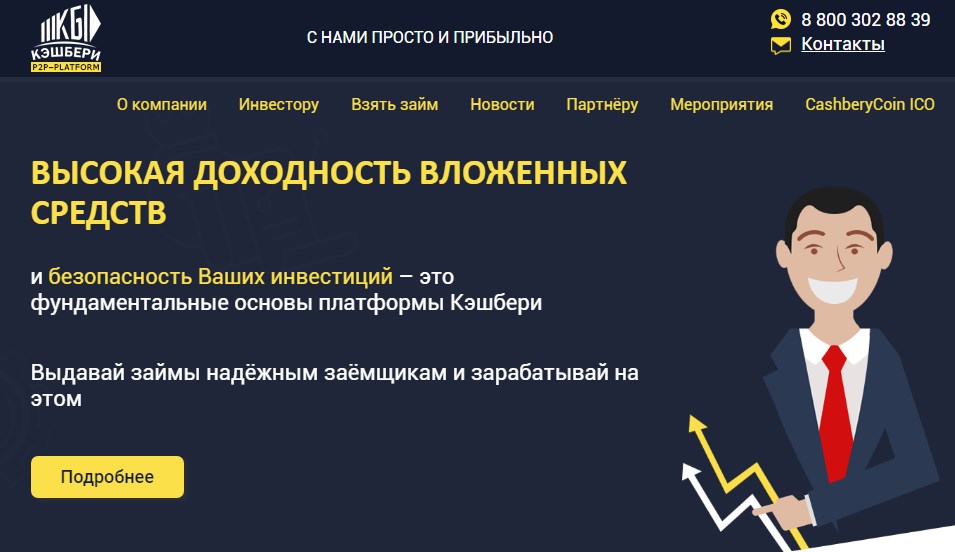 КБ
КЭШБЕРИ
P2P–PLATFORM

С НАМИ ПРОСТО И ПРИБЫЛЬНО

8 800 302 88 39
Контакты

О компании Инвестору Взять займ Новости Партнёру Мероприятия CashberyCoin ICO

ВЫСОКАЯ ДОХОДНОСТЬ ВЛОЖЕННЫХ СРЕДСТВ

и безопасность Ваших инвестиций – это фундаментальные основы платформы Кэшбери

Выдавай займы надёжным заёмщикам и зарабатывай на этом

Подробнее